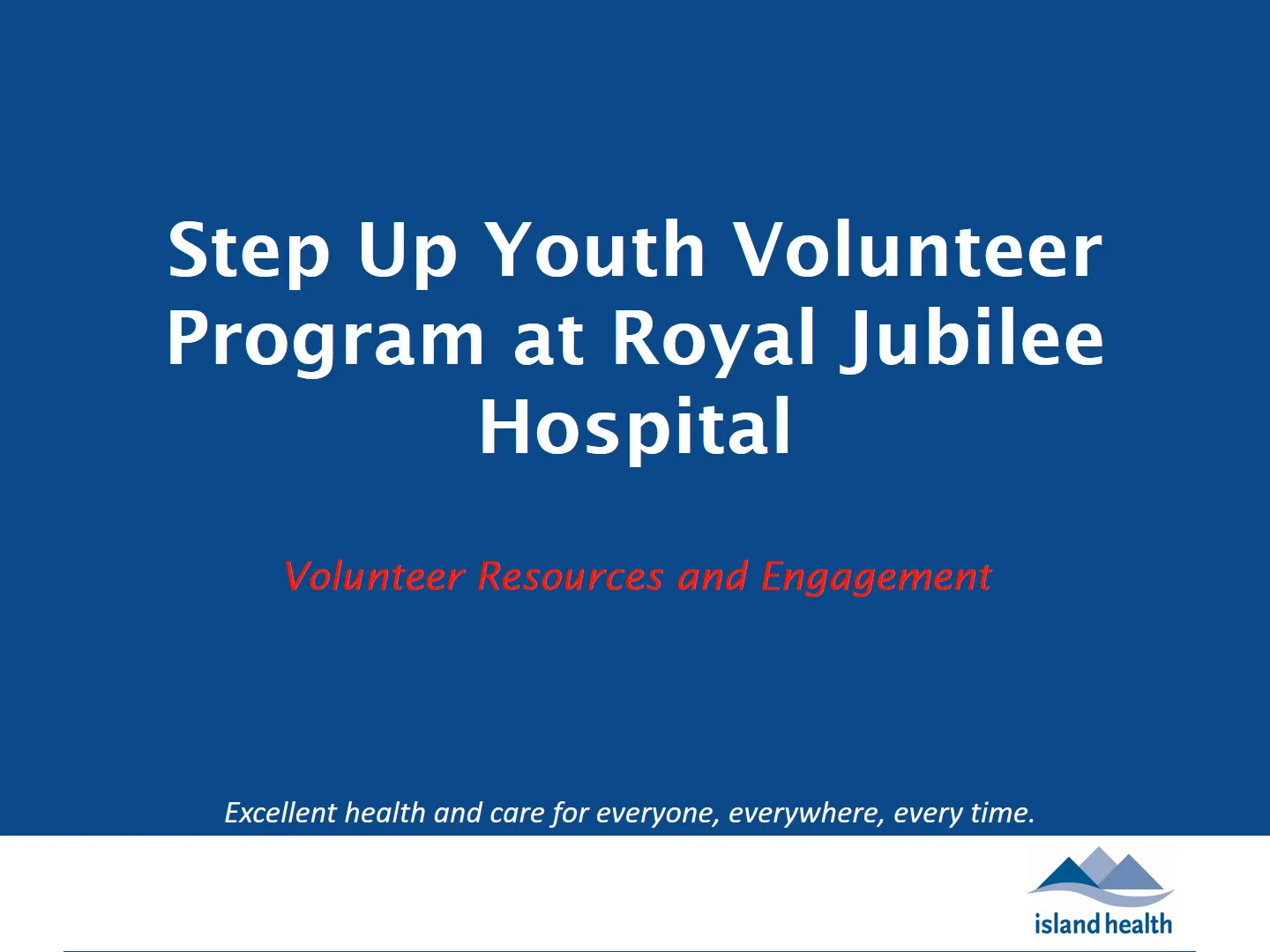 Step Up Youth Volunteer Program at Royal Jubilee Hospital

Volunteer Resources and Engagement

Excellent health and care for everyone, everywhere, every time.

island health